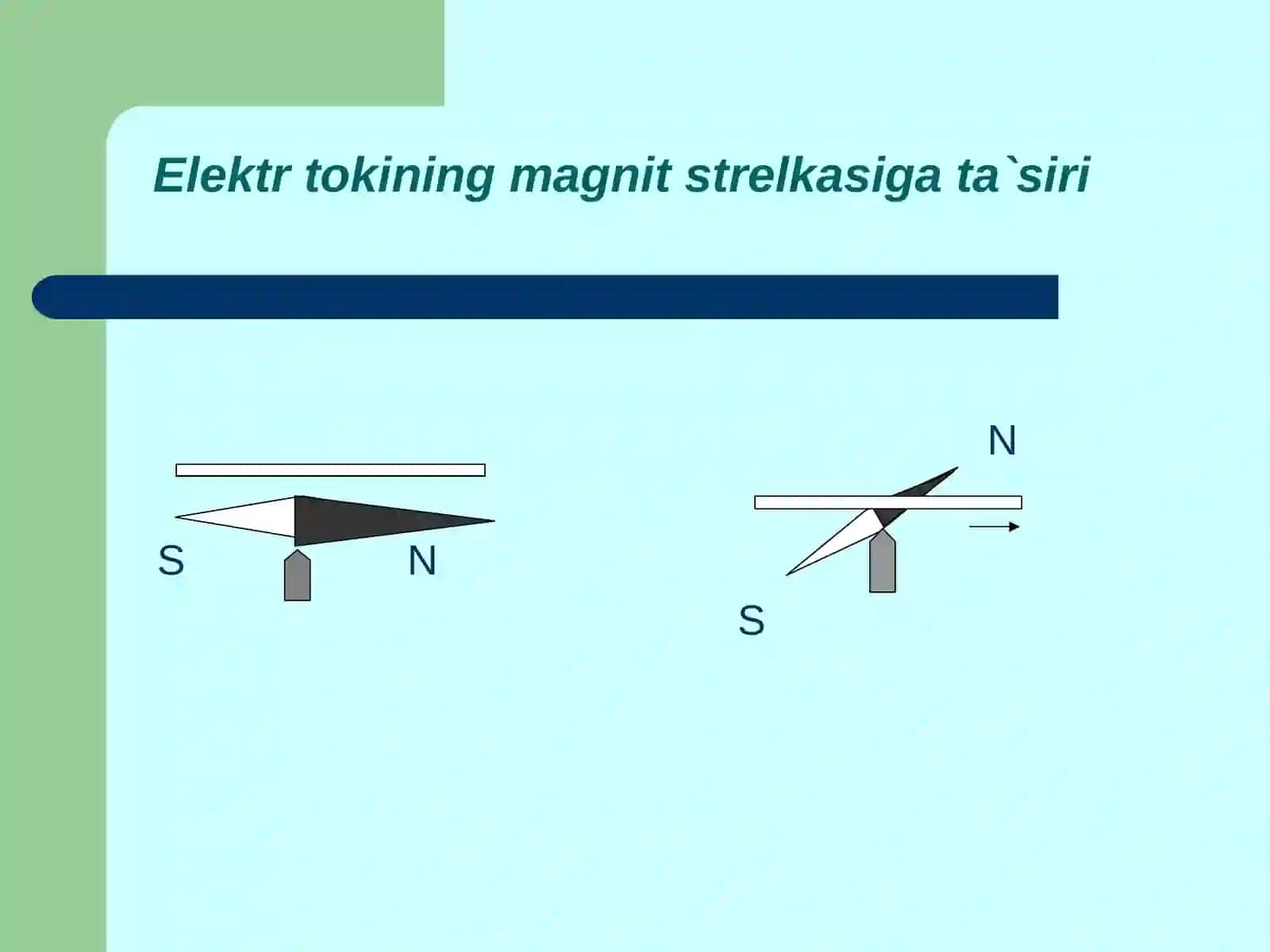 Elektr tokining magnit strelkasiga ta`siri

S N

N

S